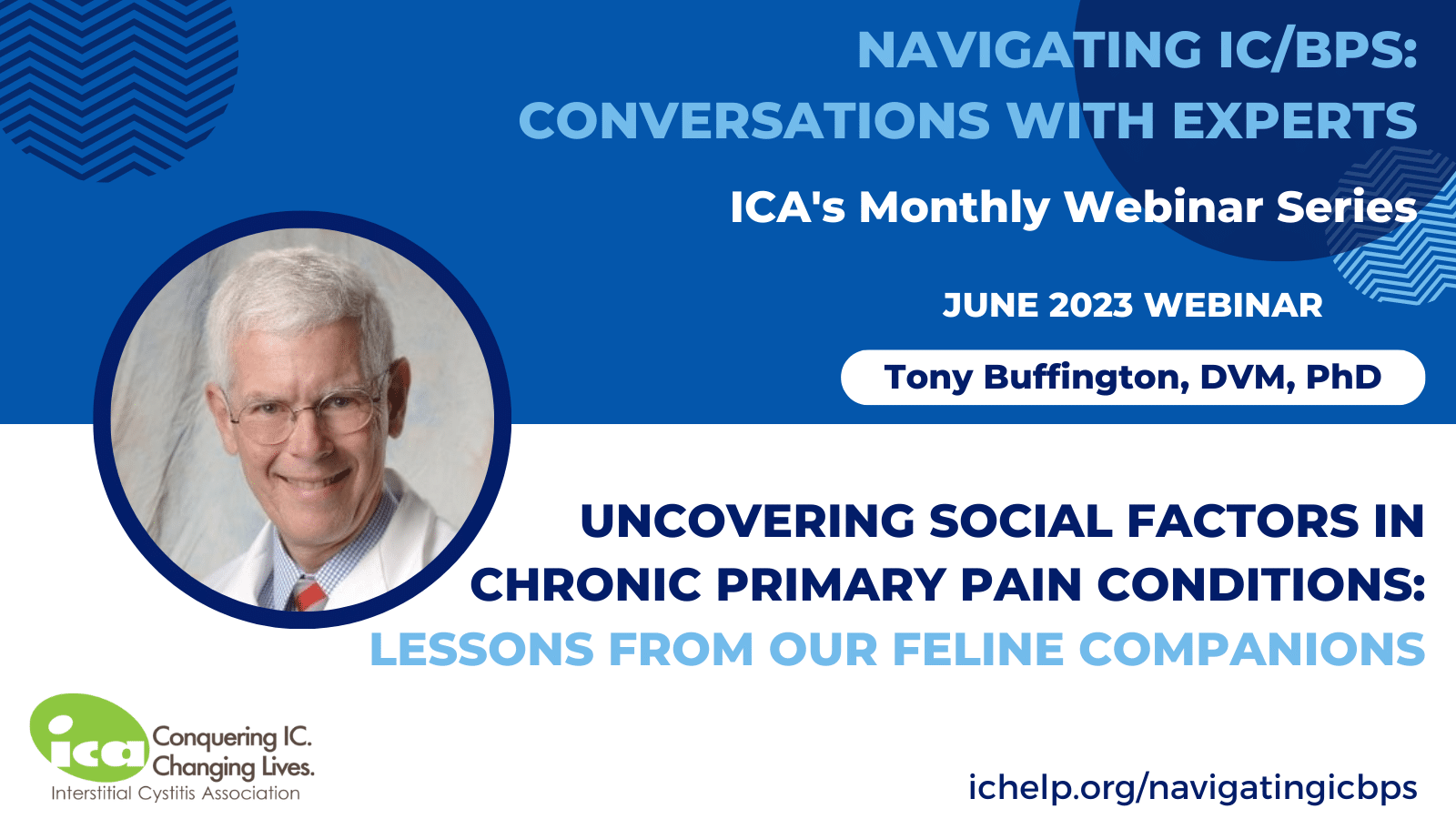 NAVIGATING IC/BPS: CONVERSATIONS WITH EXPERTS

ICA's Monthly Webinar Series

JUNE 2023 WEBINAR

Tony Buffington, DVM, PhD

UNCOVERING SOCIAL FACTORS IN CHRONIC PRIMARY PAIN CONDITIONS: LESSONS FROM OUR FELINE COMPANIONS

ica Conquering IC. Changing Lives.
Interstitial Cystitis Association

ichelp.org/navigatingicbps